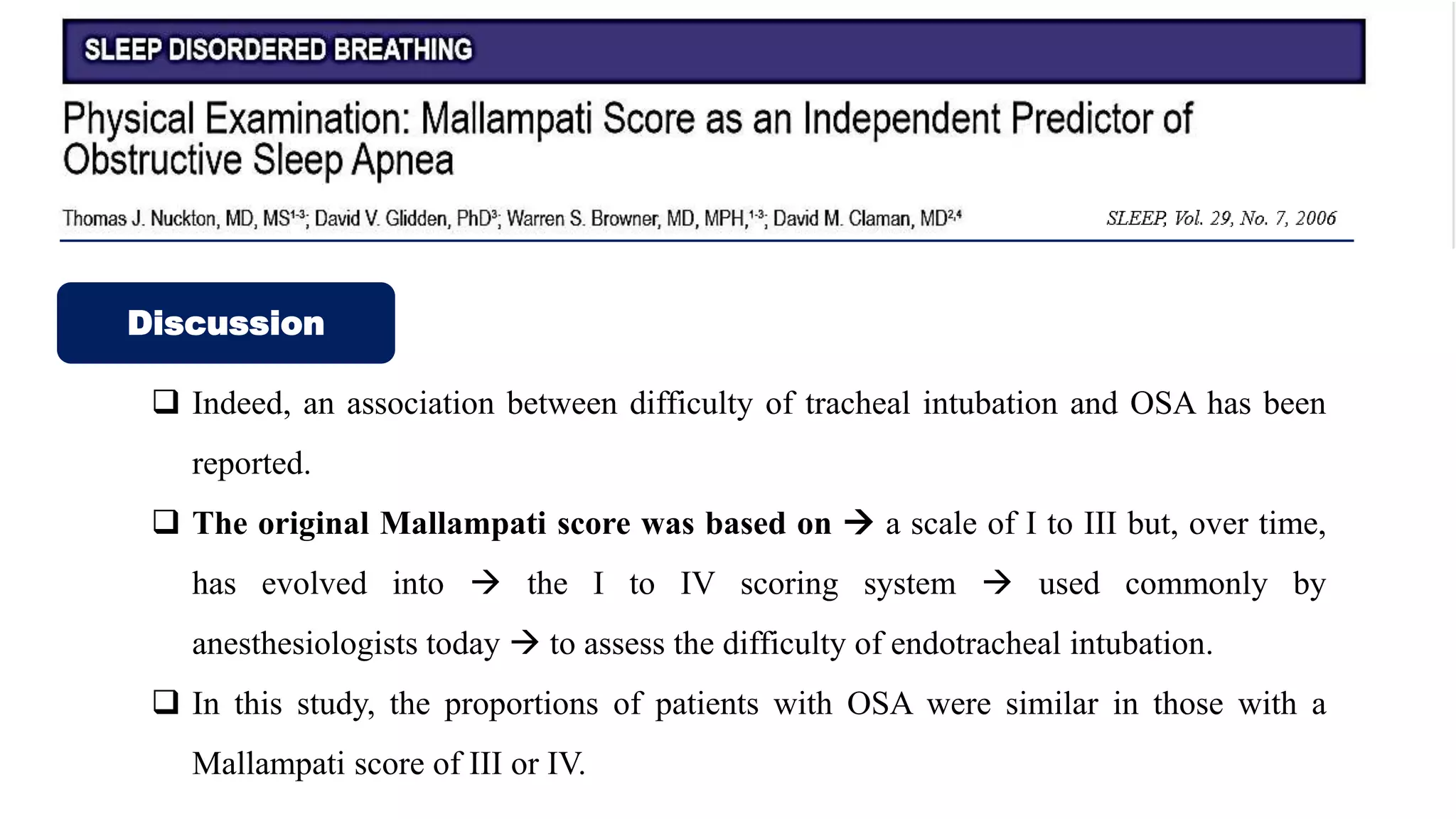 SLEEP DISORDERED BREATHING

Physical Examination: Mallampati Score as an Independent Predictor of Obstructive Sleep Apnea

Thomas J. Nuckton, MD, MS$^{1-3}$; David V. Glidden, PhD$^{3}$; Warren S. Browner, MD, MPH,$^{1-3}$; David M. Claman, MD$^{2,4}$

SLEEP, Vol. 29, No. 7, 2006

Discussion

❑ Indeed, an association between difficulty of tracheal intubation and OSA has been reported.

❑ The original Mallampati score was based on → a scale of I to III but, over time, has evolved into → the I to IV scoring system → used commonly by anesthesiologists today → to assess the difficulty of endotracheal intubation.

❑ In this study, the proportions of patients with OSA were similar in those with a Mallampati score of III or IV.